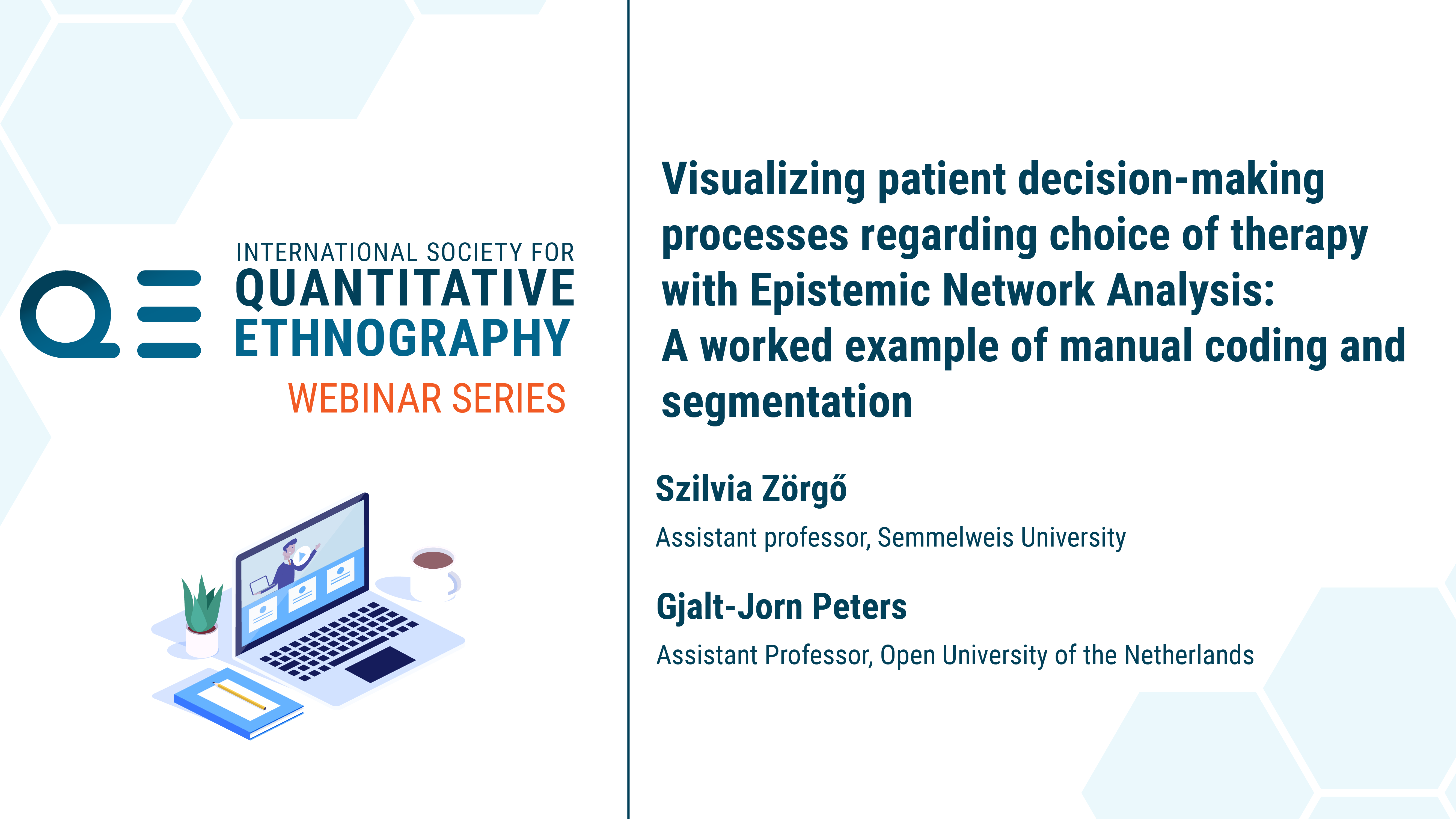 QE INTERNATIONAL SOCIETY FOR QUANTITATIVE ETHNOGRAPHY

WEBINAR SERIES

Visualizing patient decision-making processes regarding choice of therapy with Epistemic Network Analysis:
A worked example of manual coding and segmentation

Szilvia Zörgő

Assistant professor, Semmelweis University

Gjalt-Jorn Peters

Assistant Professor, Open University of the Netherlands